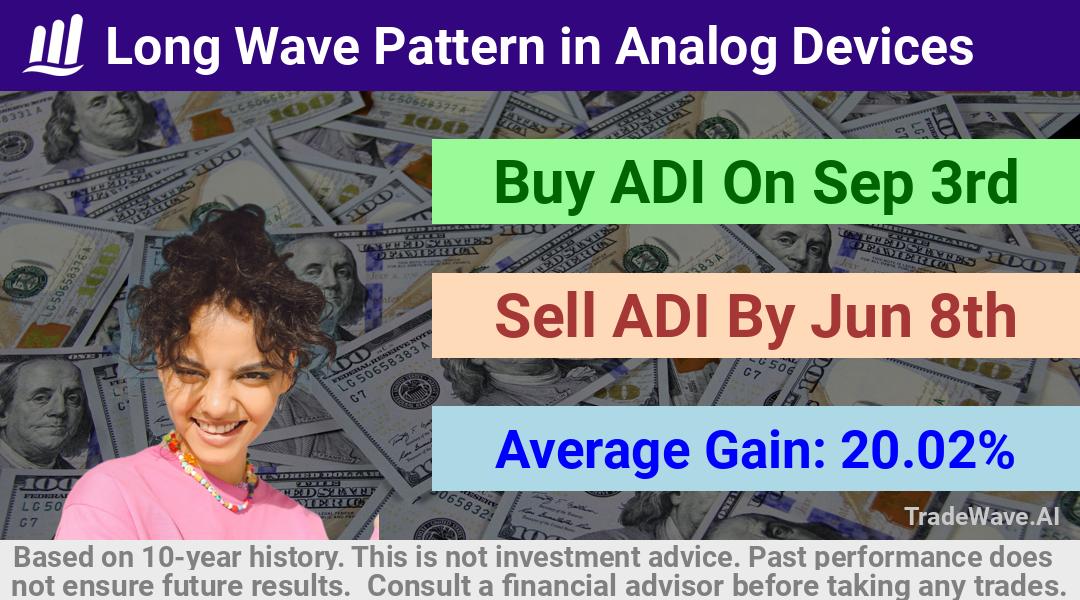 Long Wave Pattern in Analog Devices

Buy ADI On Sep 3rd

Sell ADI By Jun 8th

Average Gain: 20.02%

TradeWave.AI

Based on 10-year history. This is not investment advice. Past performance does not ensure future results. Consult a financial advisor before taking any trades.